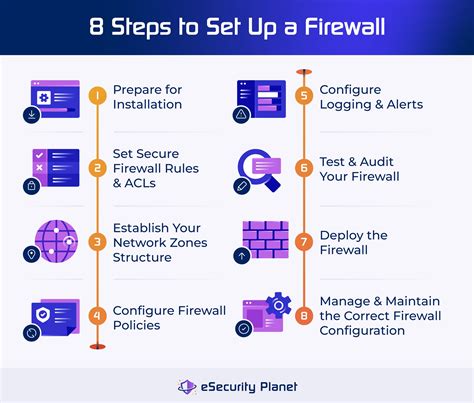 8 Steps to Set Up a Firewall

1 Prepare for Installation

2 Set Secure Firewall Rules & ACLs

3 Establish Your Network Zones Structure

4 Configure Firewall Policies

5 Configure Logging & Alerts

6 Test & Audit Your Firewall

7 Deploy the Firewall

8 Manage & Maintain the Correct Firewall Configuration

eSecurity Planet